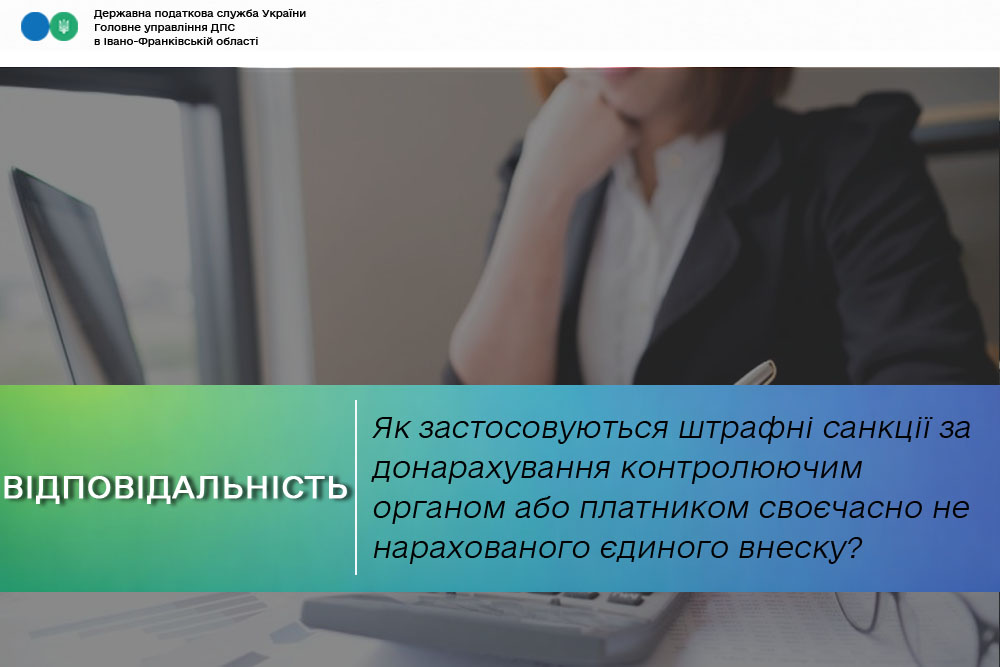 Державна податкова служба України
Головне управління ДПС
в Івано-Франківській області

ВІДПОВІДАЛЬНІСТЬ

Як застосовуються штрафні санкції за донарахування контролюючим органом або платником своєчасно не нарахованого єдиного внеску?